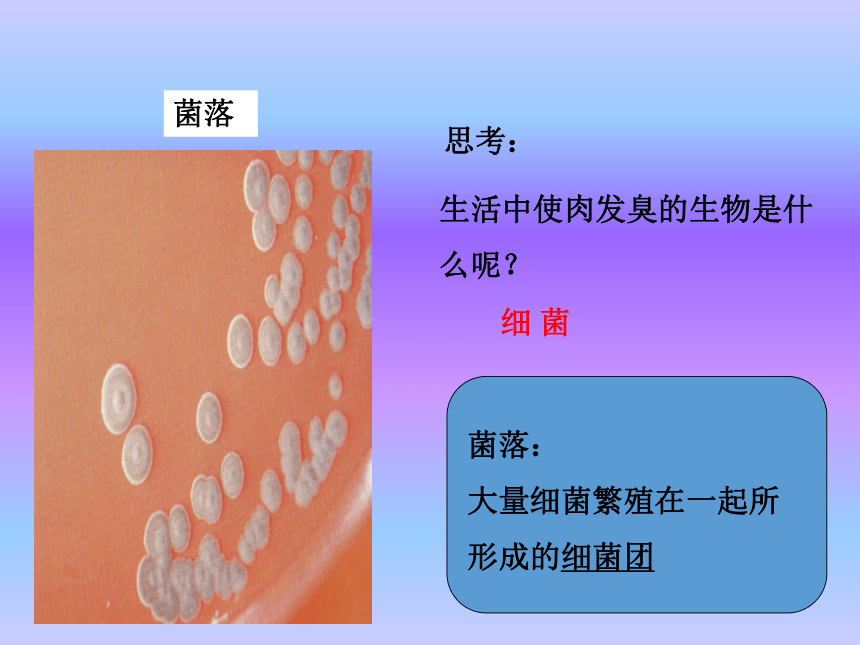 菌落

思考：

生活中使肉发臭的生物是什么呢？

细 菌

菌落：

大量细菌繁殖在一起所形成的细菌团